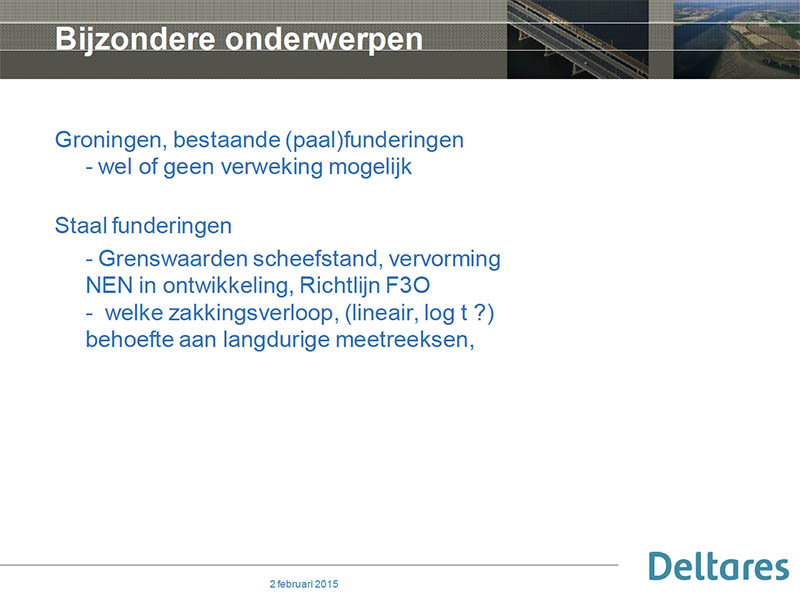 Bijzondere onderwerpen

Groningen, bestaande (paal)funderingen
- wel of geen verweking mogelijk

Staal funderingen

- Grenswaarden scheefstand, vervorming
NEN in ontwikkeling, Richtlijn F3O
- welke zakkingsverloop, (lineair, log t ?)
behoefte aan langdurige meetreeksen,

2 februari 2015

Deltares